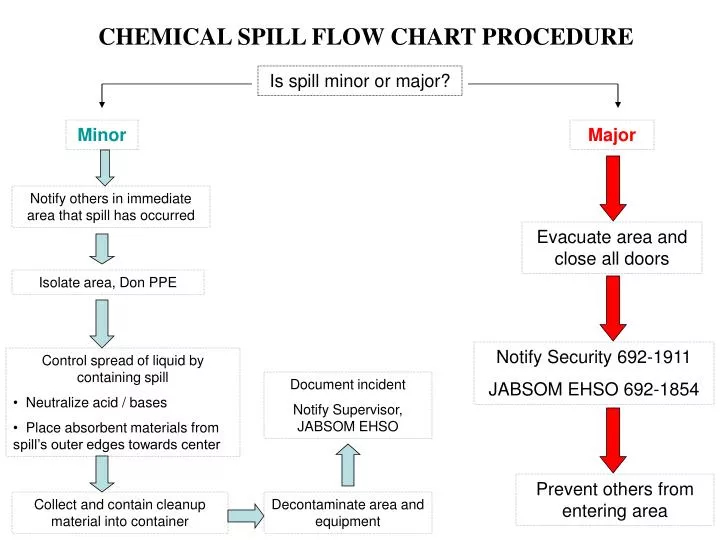 CHEMICAL SPILL FLOW CHART PROCEDURE

Is spill minor or major?

Minor

Notify others in immediate area that spill has occurred

Isolate area, Don PPE

Control spread of liquid by containing spill

• Neutralize acid / bases

• Place absorbent materials from spill's outer edges towards center

Collect and contain cleanup material into container

Decontaminate area and equipment

Document incident

Notify Supervisor, JABSOM EHSO

Major

Evacuate area and close all doors

Notify Security 692-1911

JABSOM EHSO 692-1854

Prevent others from entering area